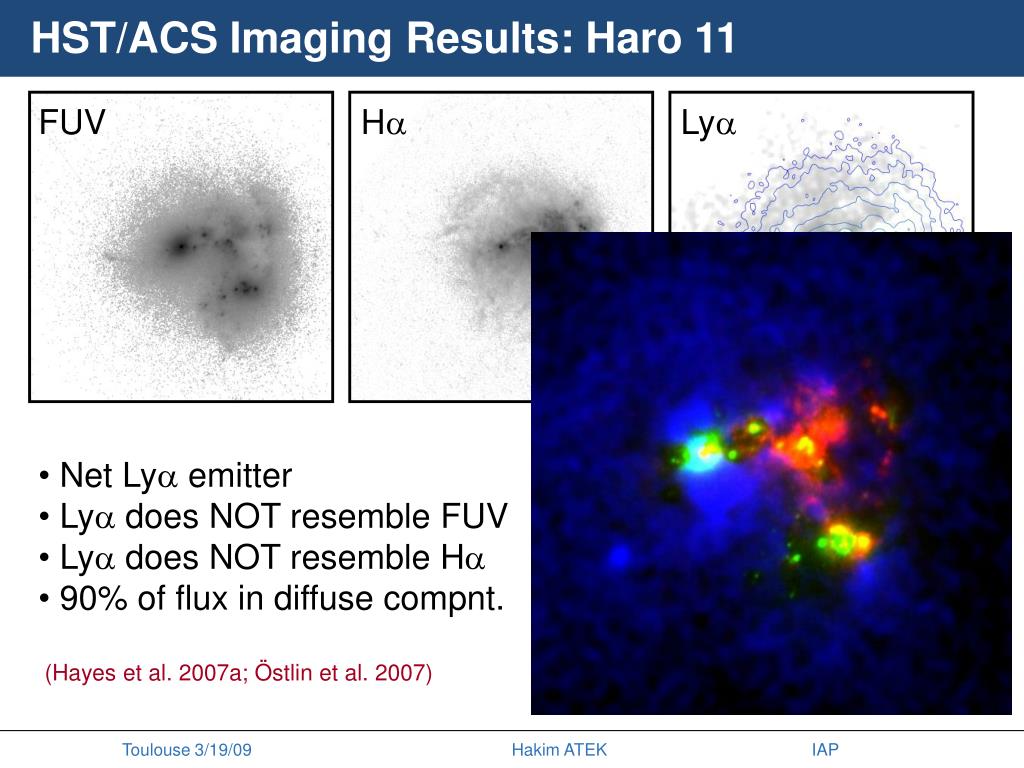 HST/ACS Imaging Results: Haro 11

FUV

H$\alpha$

Ly$\alpha$

• Net Ly$\alpha$ emitter
• Ly$\alpha$ does NOT resemble FUV
• Ly$\alpha$ does NOT resemble H$\alpha$
• 90% of flux in diffuse compnt.

(Hayes et al. 2007a; Östlin et al. 2007)

Toulouse 3/19/09 Hakim ATEK IAP